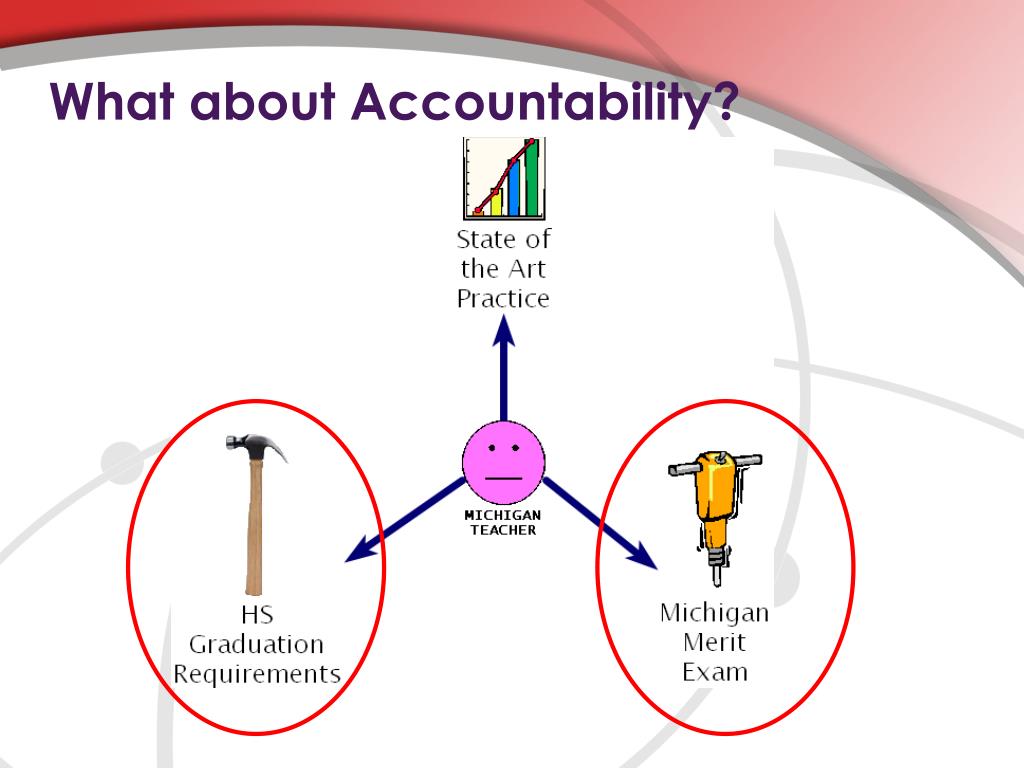 What about Accountability?

State of the Art Practice

MICHIGAN TEACHER

HS Graduation Requirements

Michigan Merit Exam